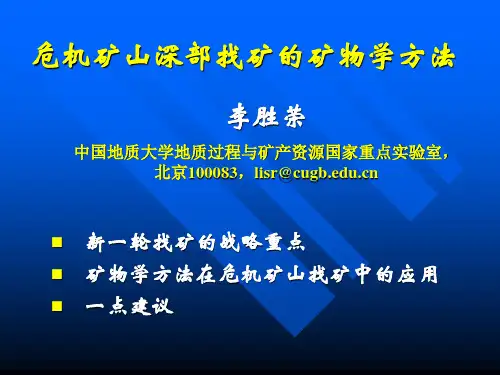 危机矿山深部找矿的矿物学方法

李胜荣

中国地质大学地质过程与矿产资源国家重点实验室，北京100083，lisr@cugb.edu.cn

■ 新一轮找矿的战略重点
■ 矿物学方法在危机矿山找矿中的应用
■ 一点建议